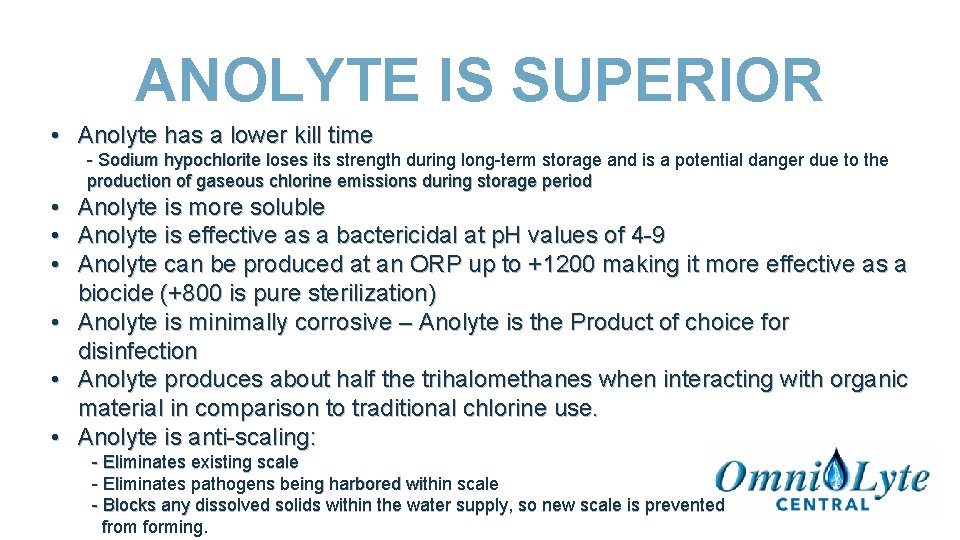 ANOLYTE IS SUPERIOR

• Anolyte has a lower kill time

- Sodium hypochlorite loses its strength during long-term storage and is a potential danger due to the production of gaseous chlorine emissions during storage period

• Anolyte is more soluble
• Anolyte is effective as a bactericidal at pH values of 4-9
• Anolyte can be produced at an ORP up to +1200 making it more effective as a biocide (+800 is pure sterilization)
• Anolyte is minimally corrosive – Anolyte is the Product of choice for disinfection
• Anolyte produces about half the trihalomethanes when interacting with organic material in comparison to traditional chlorine use.
• Anolyte is anti-scaling:

- Eliminates existing scale
- Eliminates pathogens being harbored within scale
- Blocks any dissolved solids within the water supply, so new scale is prevented from forming.

OmniLyte CENTRAL